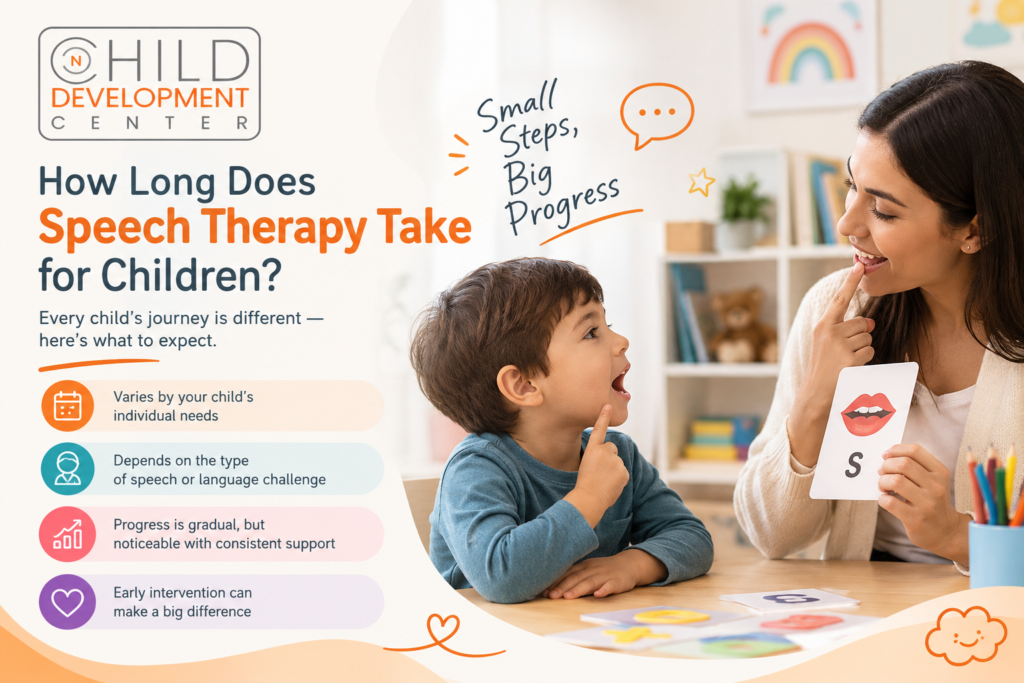 N CHILD DEVELOPMENT CENTER

How Long Does Speech Therapy Take for Children?

Every child's journey is different — here's what to expect.

Varies by your child's individual needs

Depends on the type of speech or language challenge

Progress is gradual, but noticeable with consistent support

Early intervention can make a big difference

Small Steps, Big Progress

S